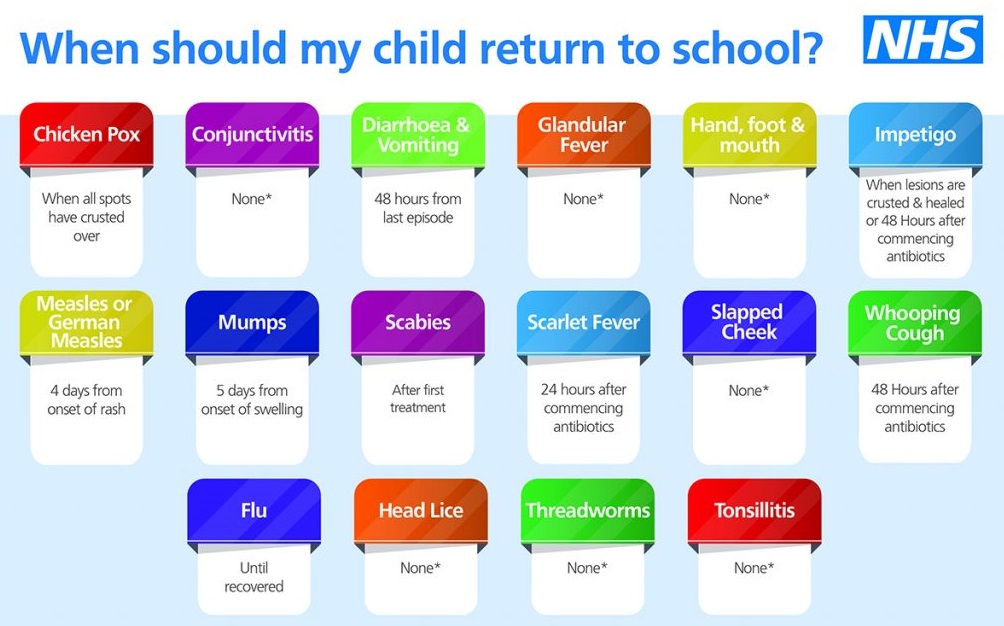 When should my child return to school?

NHS

Chicken Pox
When all spots have crusted over

Conjunctivitis
None*

Diarrhoea & Vomiting
48 hours from last episode

Glandular Fever
None*

Hand, foot & mouth
None*

Impetigo
When lesions are crusted & healed or 48 Hours after commencing antibiotics

Measles or German Measles
4 days from onset of rash

Mumps
5 days from onset of swelling

Scabies
After first treatment

Scarlet Fever
24 hours after commencing antibiotics

Slapped Cheek
None*

Whooping Cough
48 Hours after commencing antibiotics

Flu
Until recovered

Head Lice
None*

Threadworms
None*

Tonsillitis
None*